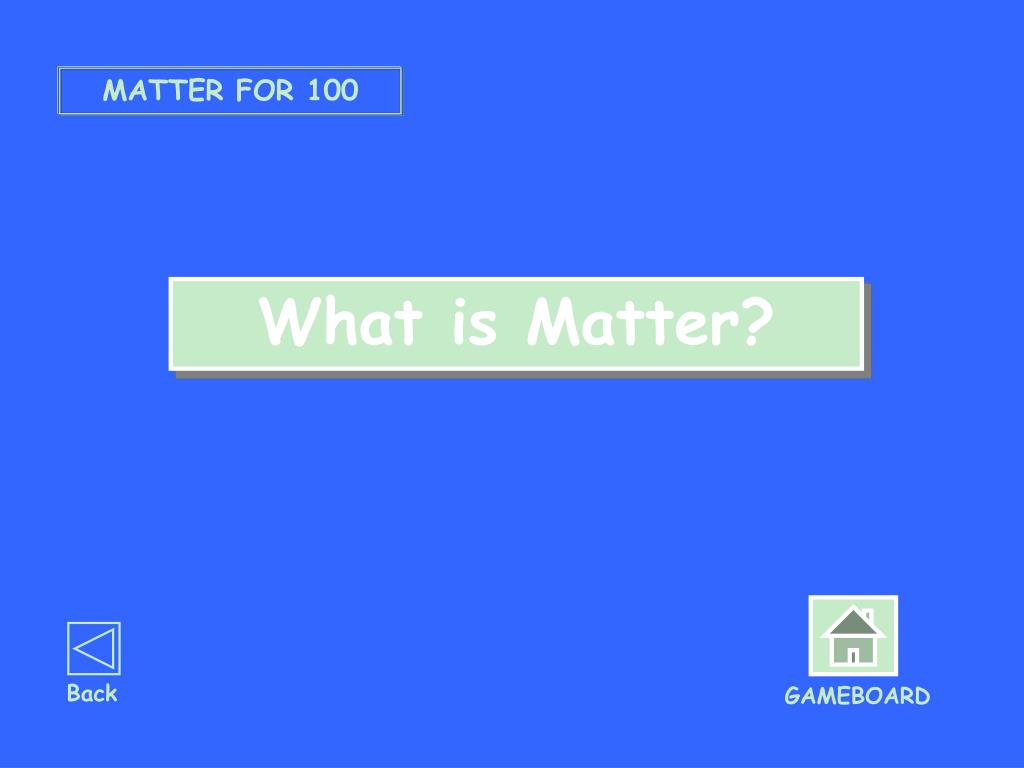 MATTER FOR 100

What is Matter?

Back

GAMEBOARD